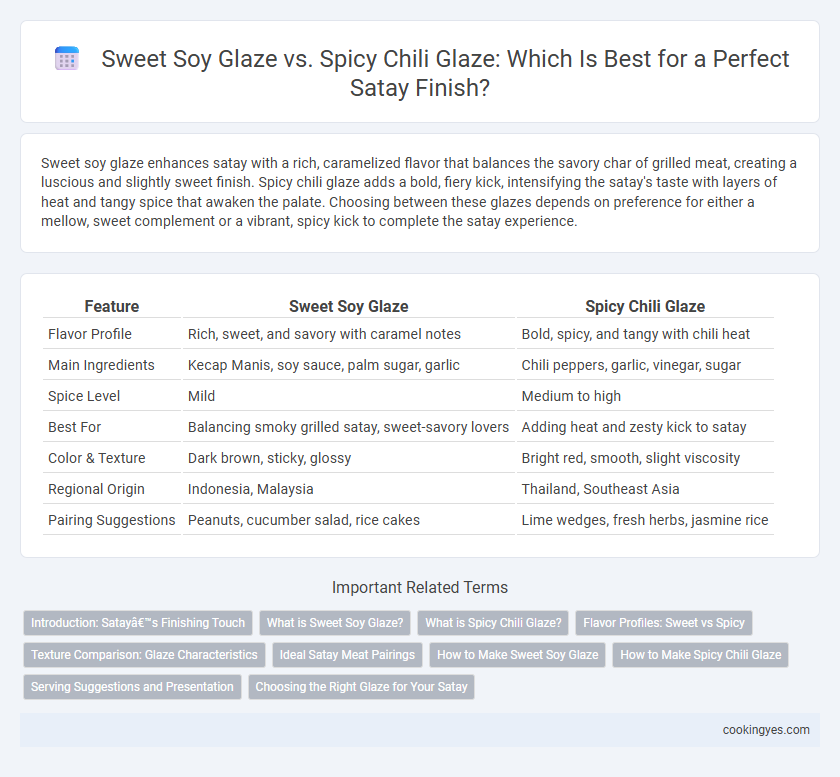 Sweet Soy Glaze vs. Spicy Chili Glaze: Which Is Best for a Perfect Satay Finish?

Sweet soy glaze enhances satay with a rich, caramelized flavor that balances the savory char of grilled meat, creating a luscious and slightly sweet finish. Spicy chili glaze adds a bold, fiery kick, intensifying the satay's taste with layers of heat and tangy spice that awaken the palate. Choosing between these glazes depends on preference for either a mellow, sweet complement or a vibrant, spicy kick to complete the satay experience.

| Feature | Sweet Soy Glaze | Spicy Chili Glaze |
|---|---|---|
| Flavor Profile | Rich, sweet, and savory with caramel notes | Bold, spicy, and tangy with chili heat |
| Main Ingredients | Kecap Manis, soy sauce, palm sugar, garlic | Chili peppers, garlic, vinegar, sugar |
| Spice Level | Mild | Medium to high |
| Best For | Balancing smoky grilled satay, sweet-savory lovers | Adding heat and zesty kick to satay |
| Color & Texture | Dark brown, sticky, glossy | Bright red, smooth, slight viscosity |
| Regional Origin | Indonesia, Malaysia | Thailand, Southeast Asia |
| Pairing Suggestions | Peanuts, cucumber salad, rice cakes | Lime wedges, fresh herbs, jasmine rice |

Important Related Terms

Introduction: Satayâ€™s Finishing Touch
What is Sweet Soy Glaze?
What is Spicy Chili Glaze?
Flavor Profiles: Sweet vs Spicy
Texture Comparison: Glaze Characteristics
Ideal Satay Meat Pairings
How to Make Sweet Soy Glaze
How to Make Spicy Chili Glaze
Serving Suggestions and Presentation
Choosing the Right Glaze for Your Satay

cookingyes.com